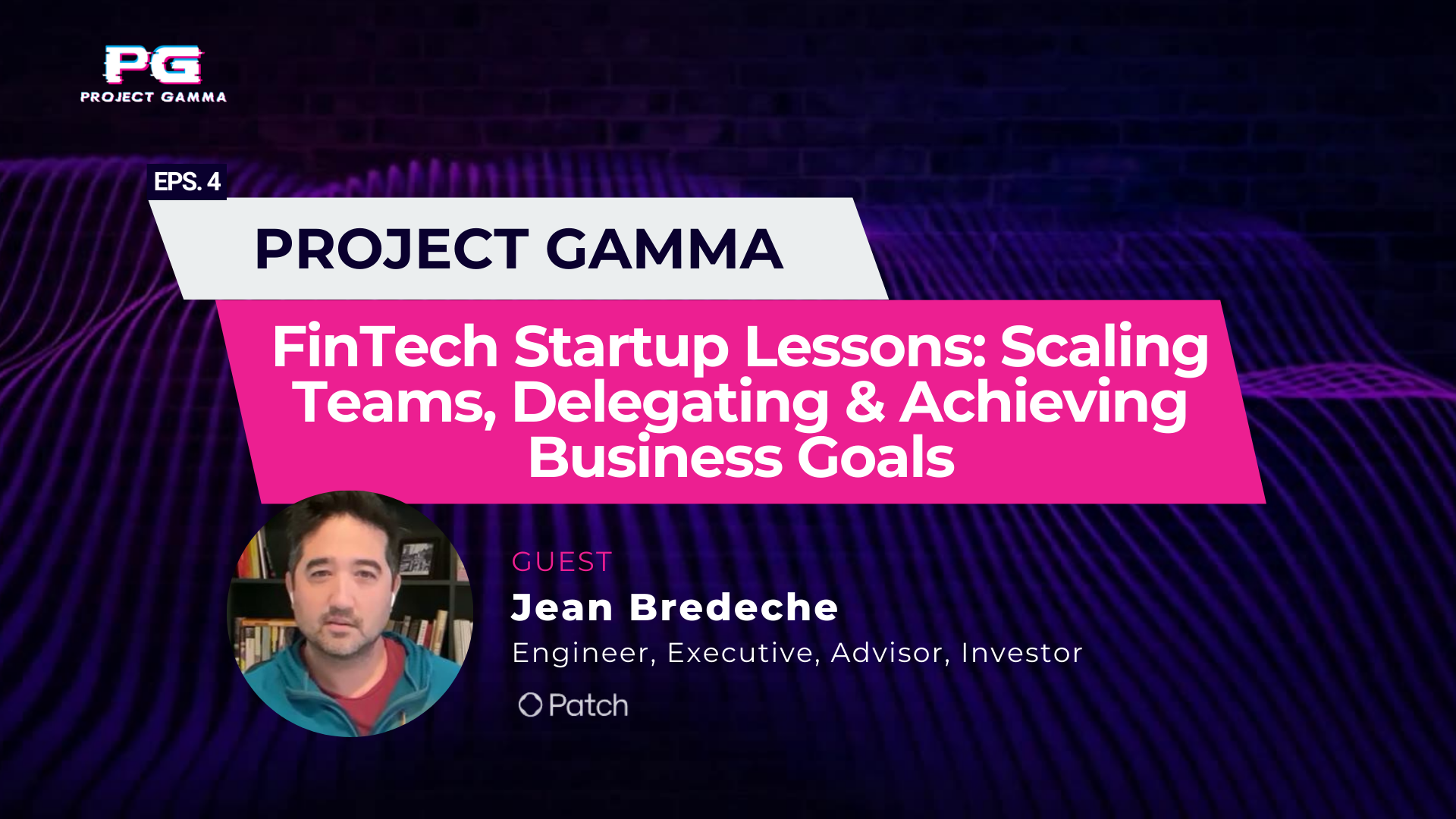 PG
PROJECT GAMMA

EPS. 4

PROJECT GAMMA

FinTech Startup Lessons: Scaling Teams, Delegating & Achieving Business Goals

GUEST
Jean Bredeche
Engineer, Executive, Advisor, Investor

Patch